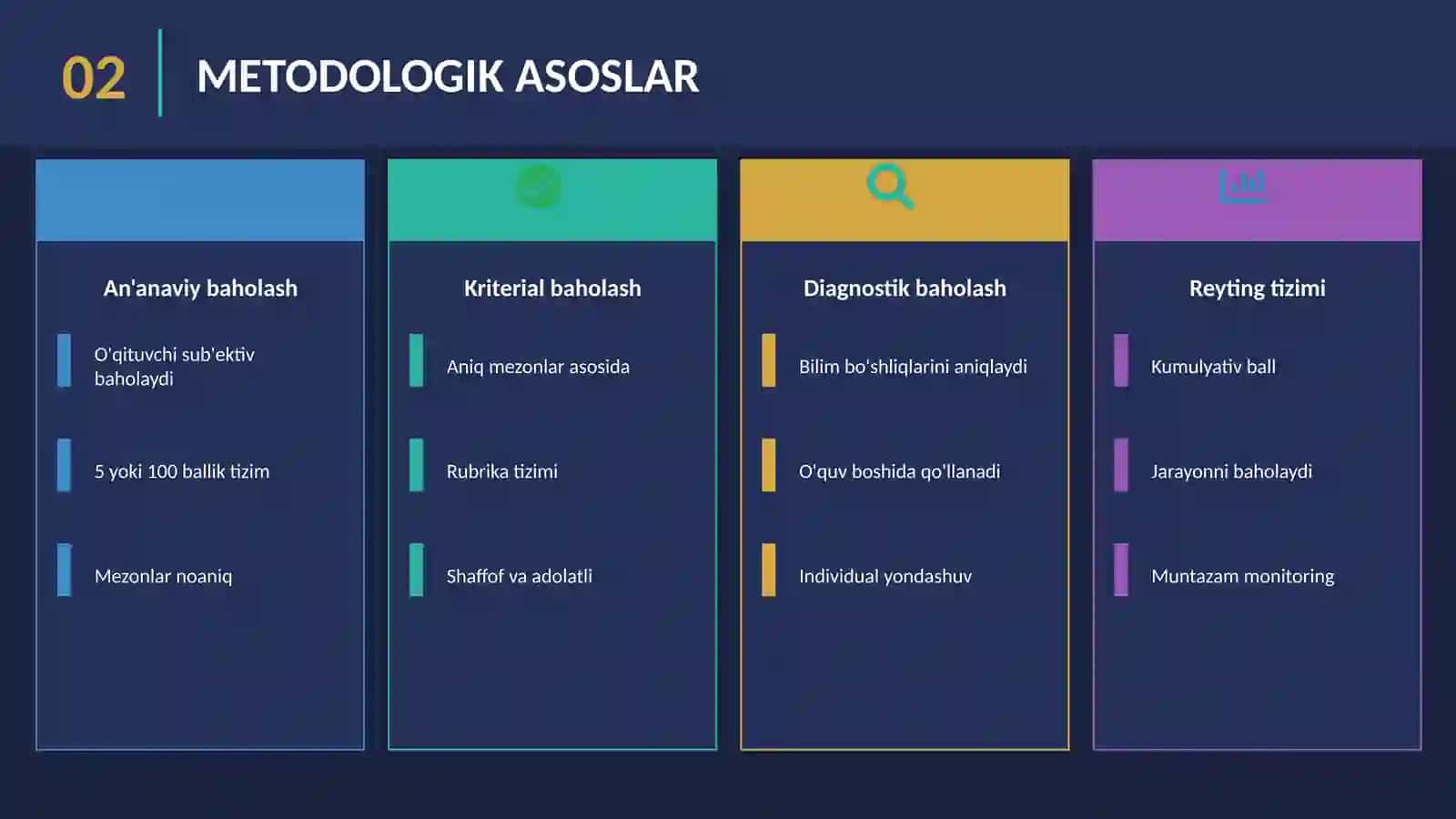 02
METODOLOGIK ASOSLAR

An'anaviy baholash

O'qituvchi sub'ektiv baholaydi

5 yoki 100 ballik tizim

Mezonlar noaniq

Kriterial baholash

Aniq mezonlar asosida

Rubrika tizimi

Shaffof va adolatli

Diagnostik baholash

Bilim bo'shliqlarini aniqlaydi

O'quv boshida qo'llanadi

Individual yondashuv

Reyting tizimi

Kumulyativ ball

Jarayonni baholaydi

Muntazam monitoring